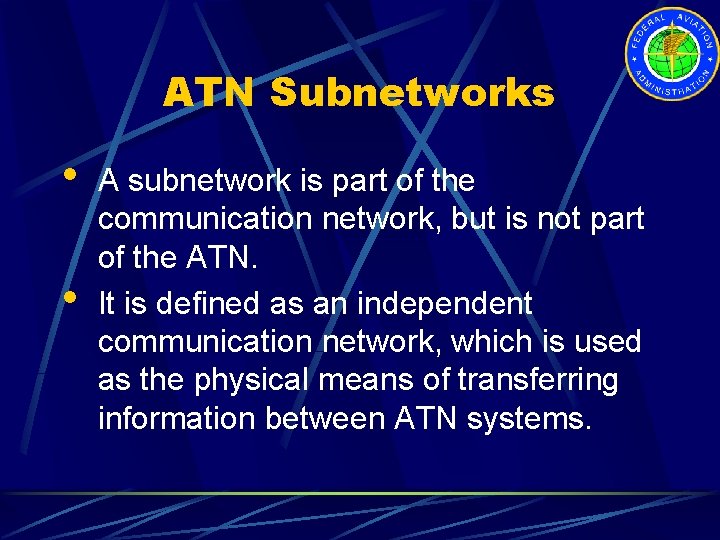 FEDERAL AVIATION ADMINISTRATION

ATN Subnetworks

• A subnetwork is part of the communication network, but is not part of the ATN.

• It is defined as an independent communication network, which is used as the physical means of transferring information between ATN systems.